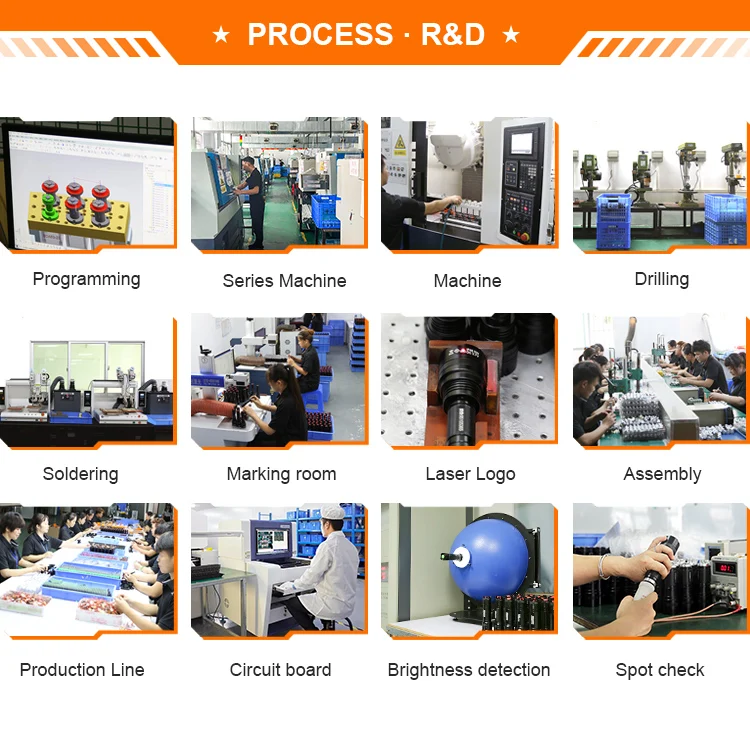 ★ PROCESS · R&D ★

Programming

Series Machine

Machine

Drilling

Soldering

Marking room

Laser Logo

Assembly

Production Line

Circuit board

Brightness detection

Spot check